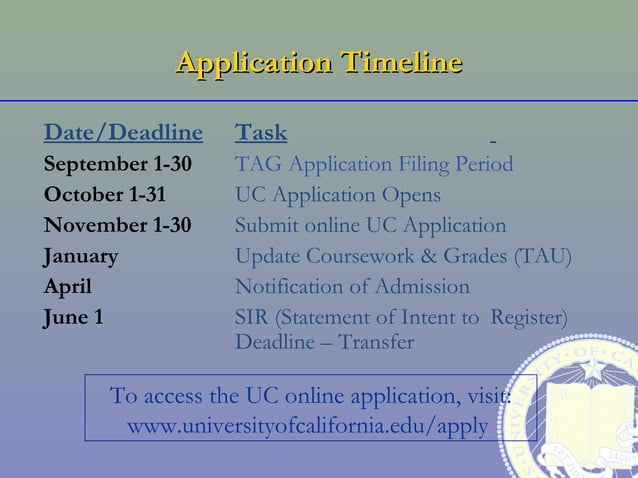 Application Timeline

| Date/Deadline | Task |
|---|---|
| September 1-30 | TAG Application Filing Period |
| October 1-31 | UC Application Opens |
| November 1-30 | Submit online UC Application |
| January | Update Coursework & Grades (TAU) |
| April | Notification of Admission |
| June 1 | SIR (Statement of Intent to Register) Deadline – Transfer |

To access the UC online application, visit: www.universityofcalifornia.edu/apply

UNIVERSITY OF CA

LIGHT